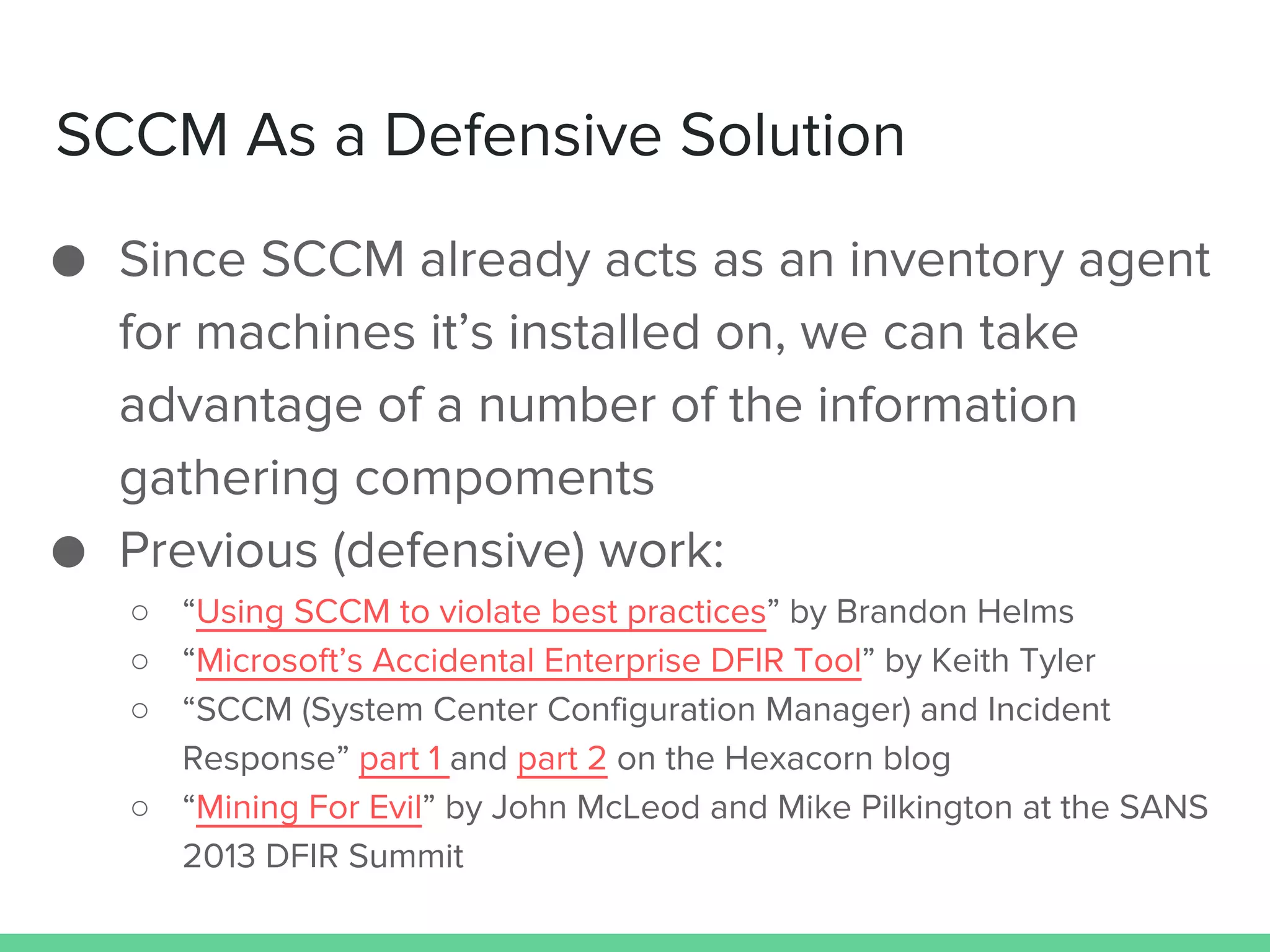 SCCM As a Defensive Solution

● Since SCCM already acts as an inventory agent for machines it’s installed on, we can take advantage of a number of the information gathering compoments

● Previous (defensive) work:

○ “Using SCCM to violate best practices” by Brandon Helms
○ “Microsoft’s Accidental Enterprise DFIR Tool” by Keith Tyler
○ “SCCM (System Center Configuration Manager) and Incident Response” part 1 and part 2 on the Hexacorn blog
○ “Mining For Evil” by John McLeod and Mike Pilkington at the SANS 2013 DFIR Summit